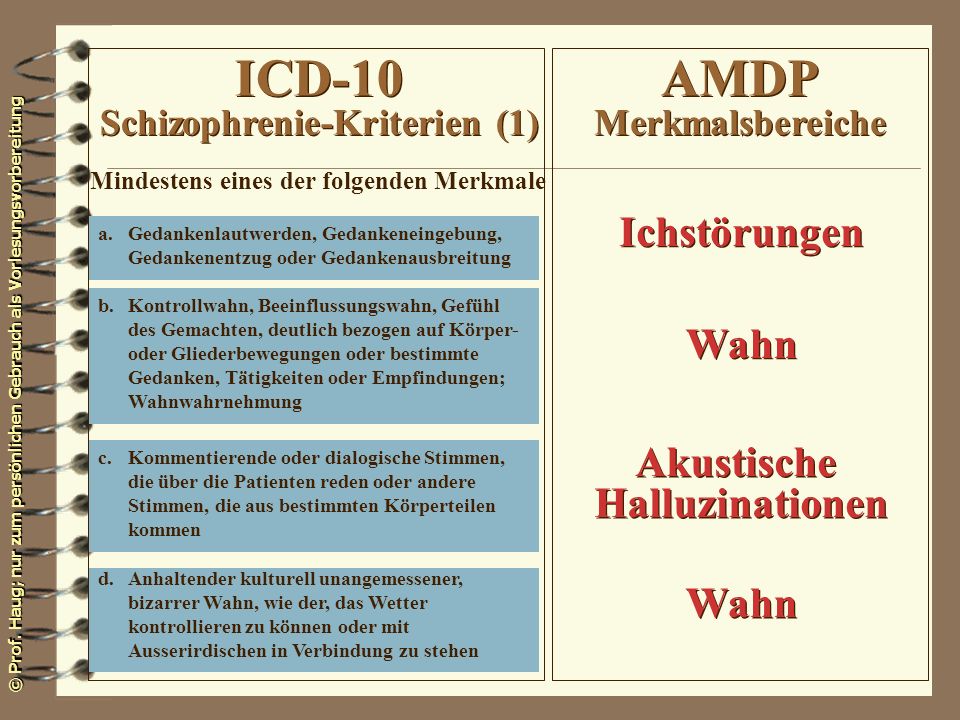 © Prof. Haug; nur zum persönlichen Gebrauch als Vorlesungsvorbereitung

ICD-10
Schizophrenie-Kriterien (1)

Mindestens eines der folgenden Merkmale

a. Gedankenlautwerden, Gedankeneingebung, Gedankenentzug oder Gedankenausbreitung

b. Kontrollwahn, Beeinflussungswahn, Gefühl des Gemachten, deutlich bezogen auf Körper- oder Gliederbewegungen oder bestimmte Gedanken, Tätigkeiten oder Empfindungen; Wahnwahrnehmung

c. Kommentierende oder dialogische Stimmen, die über die Patienten reden oder andere Stimmen, die aus bestimmten Körperteilen kommen

d. Anhaltender kulturell unangemessener, bizarrer Wahn, wie der, das Wetter kontrollieren zu können oder mit Ausserirdischen in Verbindung zu stehen

AMDP
Merkmalsbereiche

Ichstörungen

Wahn

Akustische Halluzinationen

Wahn